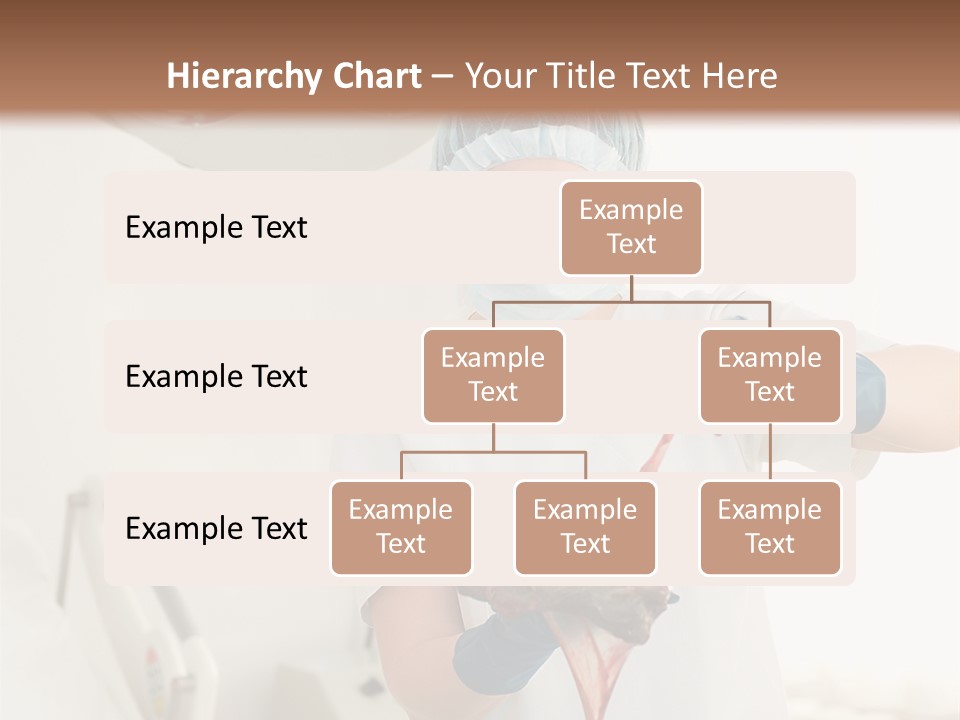 Hierarchy Chart – Your Title Text Here

Example Text

Example Text

Example Text

Example Text

Example Text

Example Text

Example Text

Example Text

Example Text